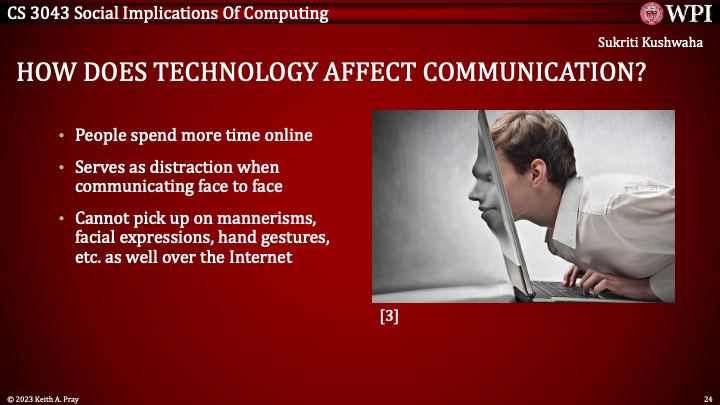 CS 3043 Social Implications Of Computing

WPI

Sukriti Kushwaha

HOW DOES TECHNOLOGY AFFECT COMMUNICATION?

• People spend more time online

• Serves as distraction when communicating face to face

• Cannot pick up on mannerisms, facial expressions, hand gestures, etc. as well over the Internet

[3]

© 2023 Keith A. Pray

24